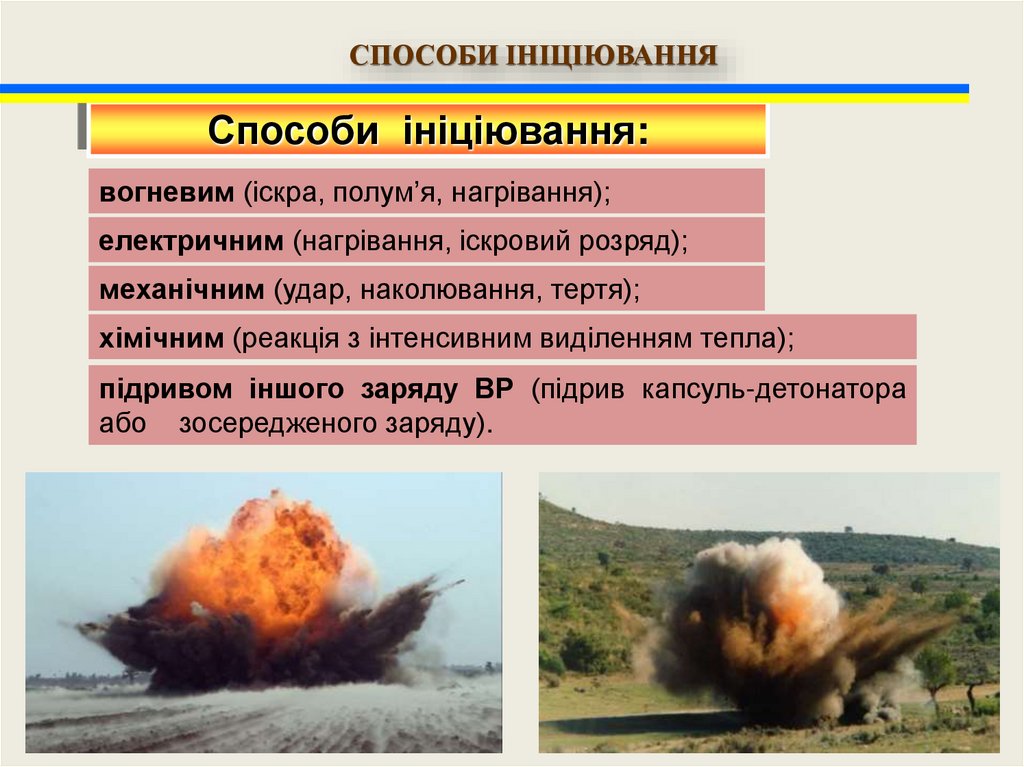 СПОСОБИ ІНІЦІЮВАННЯ

Способи ініціювання:

вогневим (іскра, полум’я, нагрівання);

електричним (нагрівання, іскровий розряд);

механічним (удар, наколювання, тертя);

хімічним (реакція з інтенсивним виділенням тепла);

підривом іншого заряду ВР (підрив капсуль-детонатора або зосередженого заряду).